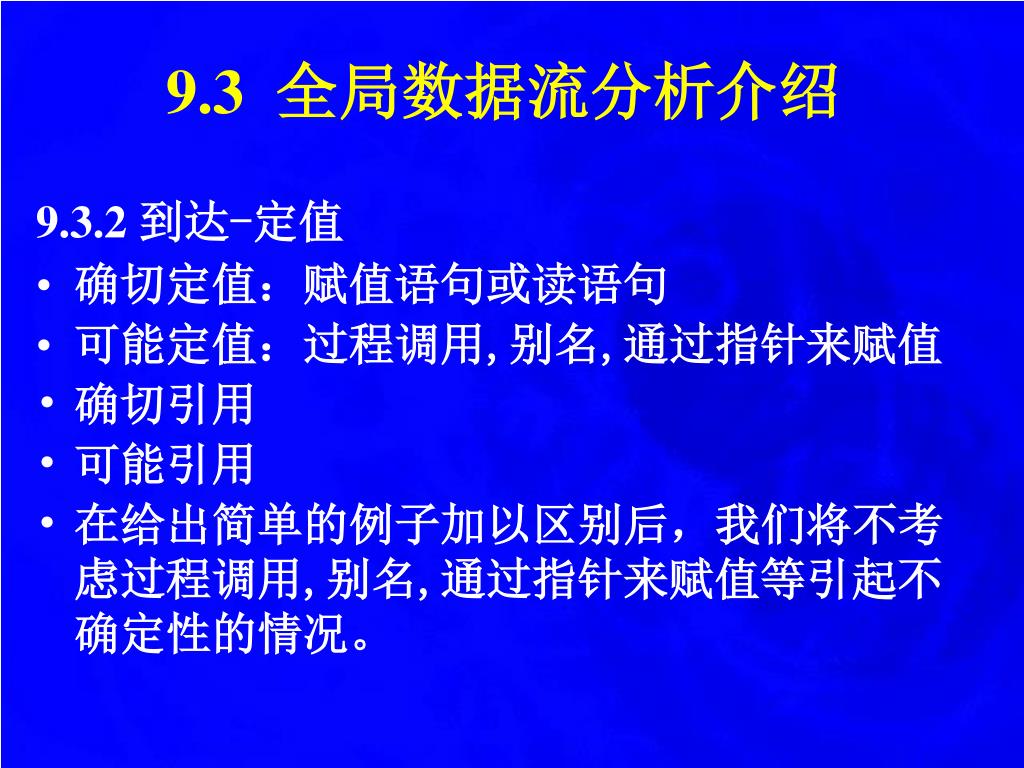 9.3 全局数据流分析介绍

9.3.2 到达-定值

• 确切定值：赋值语句或读语句
• 可能定值：过程调用, 别名, 通过指针来赋值
• 确切引用
• 可能引用
• 在给出简单的例子加以区别后，我们将不考虑过程调用, 别名, 通过指针来赋值等引起不确定性的情况。